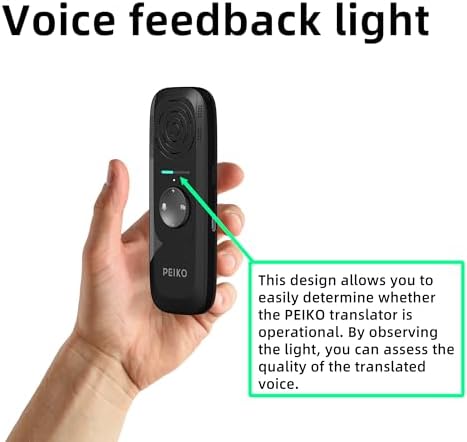 Voice feedback light

PEIKO

This design allows you to easily determine whether the PEIKO translator is operational. By observing the light, you can assess the quality of the translated voice.